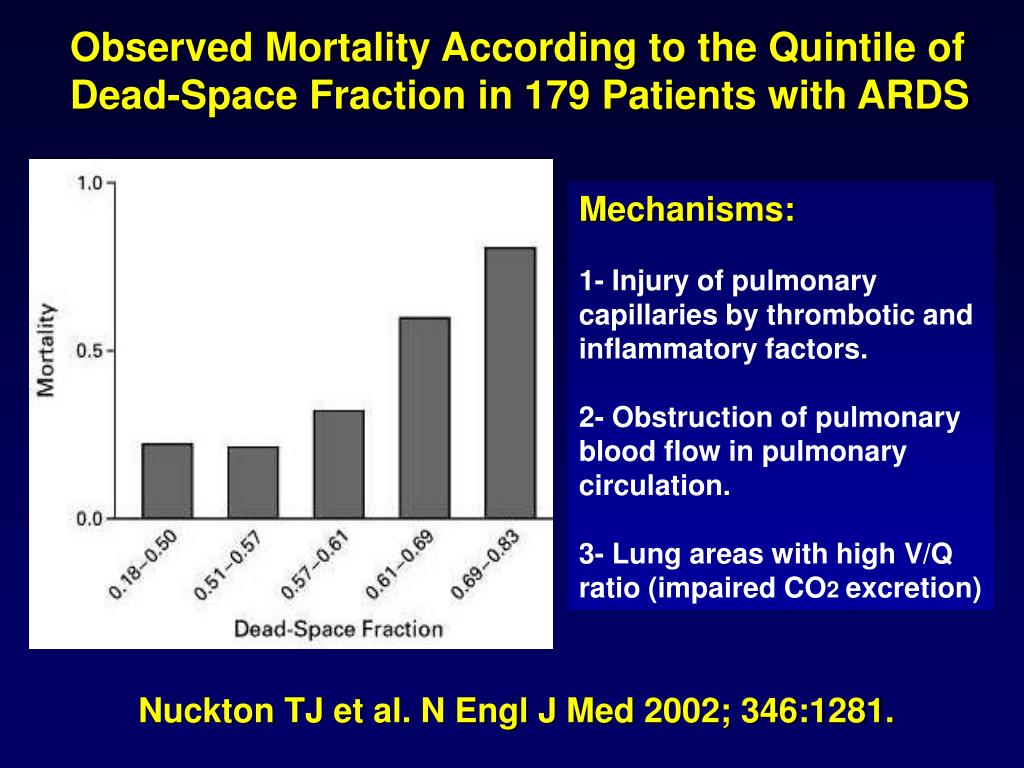 Observed Mortality According to the Quintile of Dead-Space Fraction in 179 Patients with ARDS

1.0
0.5
0.0
Mortality
0.18–0.50
0.51–0.57
0.57–0.61
0.61–0.69
0.69–0.83
Dead-Space Fraction

Mechanisms:

1- Injury of pulmonary capillaries by thrombotic and inflammatory factors.

2- Obstruction of pulmonary blood flow in pulmonary circulation.

3- Lung areas with high V/Q ratio (impaired $CO_2$ excretion)

Nuckton TJ et al. N Engl J Med 2002; 346:1281.